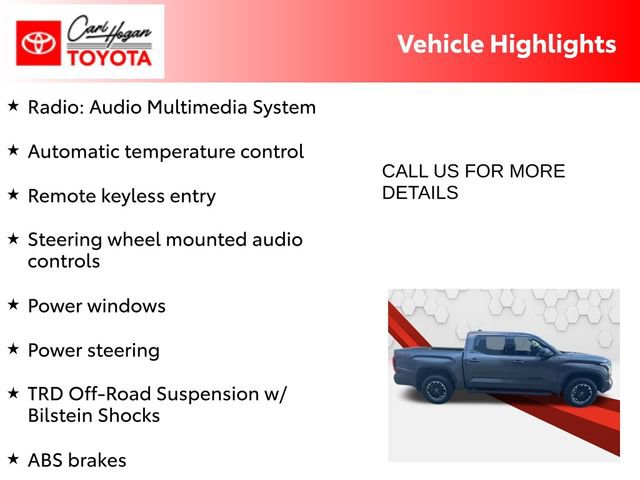 Carl Hogan TOYOTA

Vehicle Highlights

★ Radio: Audio Multimedia System

★ Automatic temperature control

★ Remote keyless entry

★ Steering wheel mounted audio controls

★ Power windows

★ Power steering

★ TRD Off-Road Suspension w/ Bilstein Shocks

★ ABS brakes

CALL US FOR MORE DETAILS